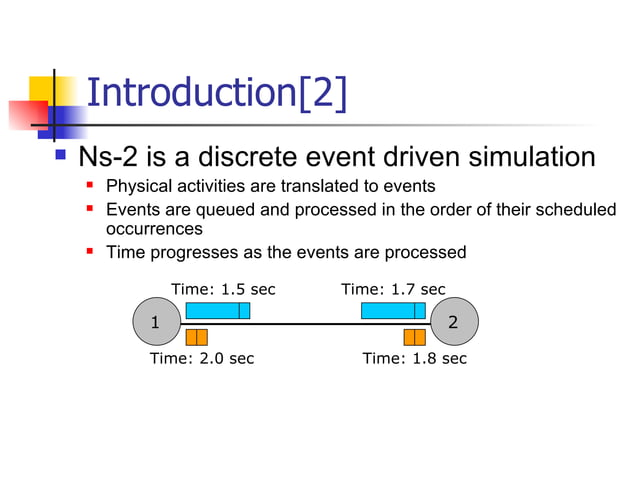 Introduction[2]

Ns-2 is a discrete event driven simulation

Physical activities are translated to events

Events are queued and processed in the order of their scheduled occurrences

Time progresses as the events are processed

Time: 1.5 sec

Time: 1.7 sec

1

2

Time: 2.0 sec

Time: 1.8 sec